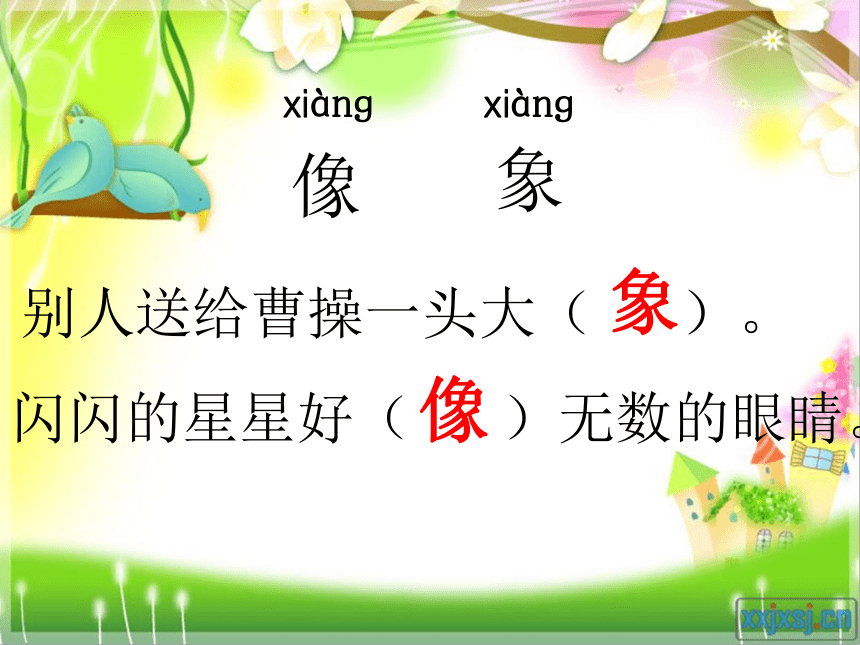 xiàng xiàng
像 象

别人送给曹操一头大（象）。

闪闪的星星好（像）无数的眼睛。

xxjxsj.cn